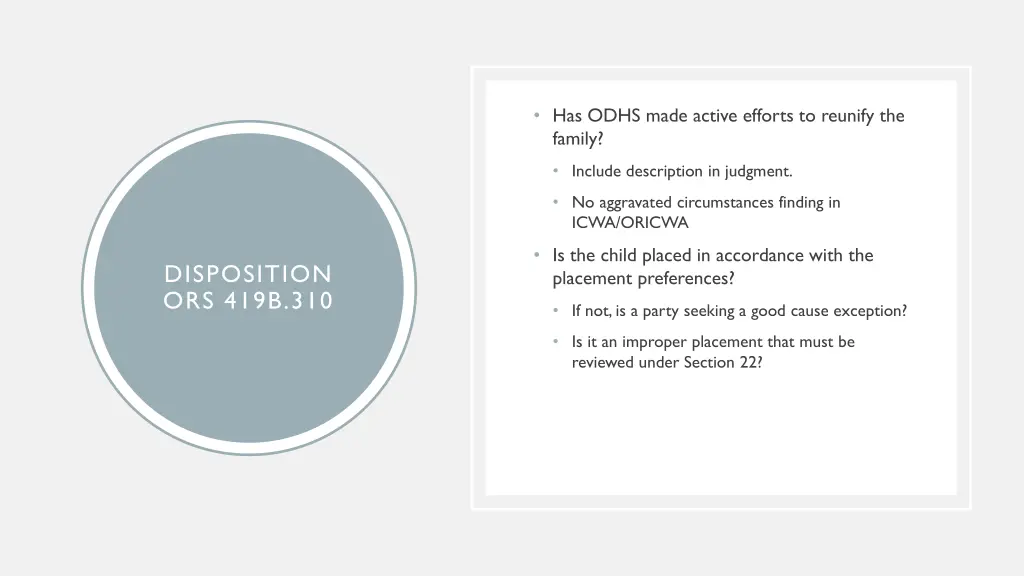 DISPOSITION
ORS 419B.310

• Has ODHS made active efforts to reunify the family?
  • Include description in judgment.
  • No aggravated circumstances finding in ICWA/ORICWA
• Is the child placed in accordance with the placement preferences?
  • If not, is a party seeking a good cause exception?
  • Is it an improper placement that must be reviewed under Section 22?